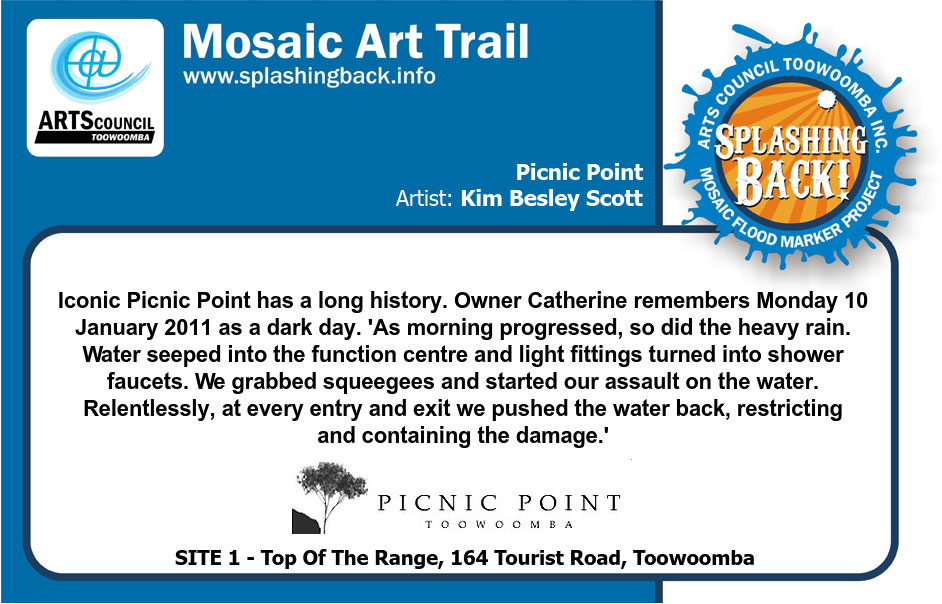 ARTSCOUNCIL
TOOWOOMBA

Mosaic Art Trail
www.splashingback.info

ARTS COUNCIL TOOWOOMBA INC.
SPLASHING BACK!
MOSAIC FLOOD MARKER PROJECT

Picnic Point
Artist: Kim Besley Scott

Iconic Picnic Point has a long history. Owner Catherine remembers Monday 10 January 2011 as a dark day. 'As morning progressed, so did the heavy rain. Water seeped into the function centre and light fittings turned into shower faucets. We grabbed squeegees and started our assault on the water. Relentlessly, at every entry and exit we pushed the water back, restricting and containing the damage.'

PICNIC POINT
TOOWOOMBA

SITE 1 - Top Of The Range, 164 Tourist Road, Toowoomba